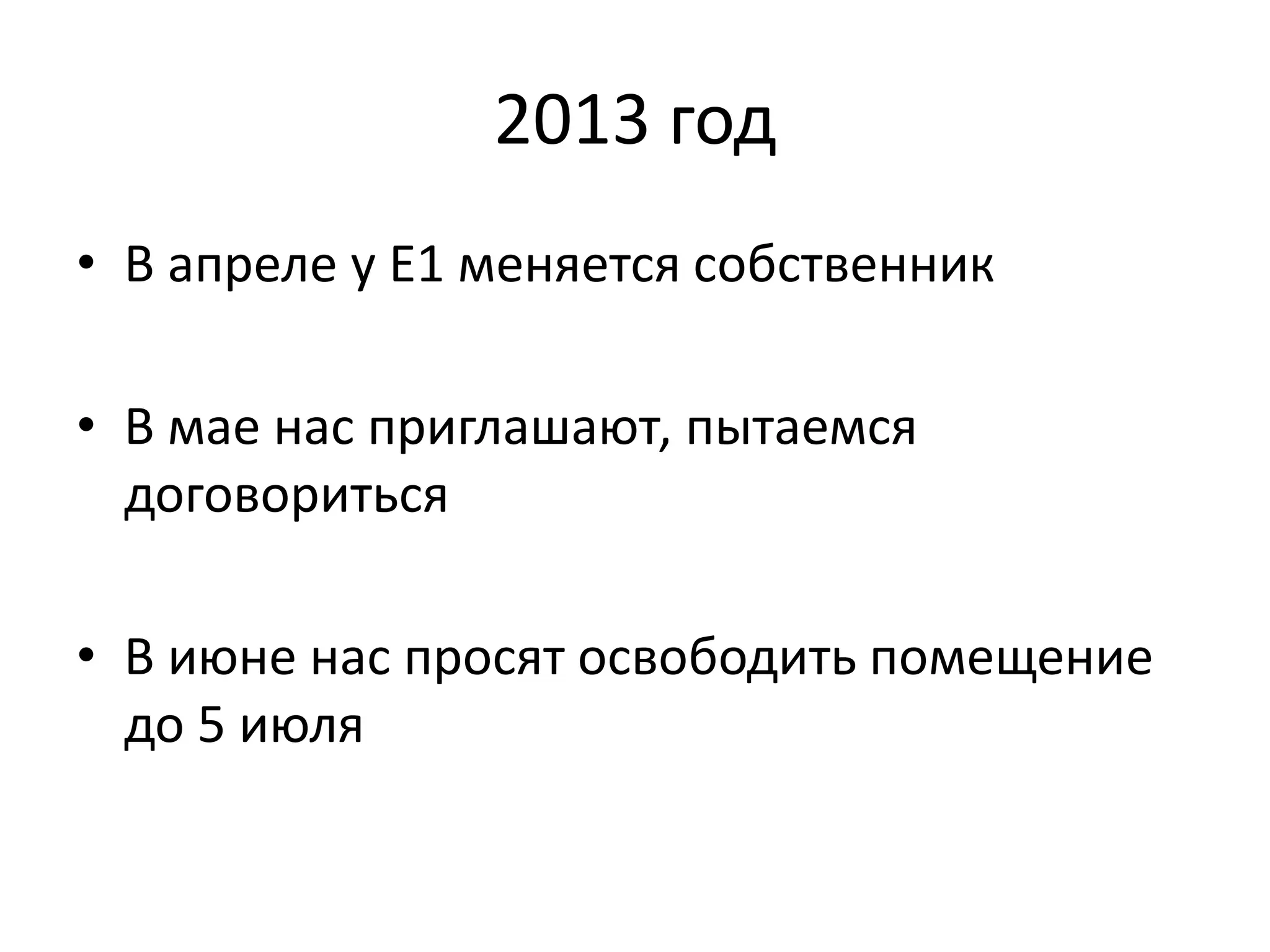 2013 год

• В апреле у Е1 меняется собственник

• В мае нас приглашают, пытаемся договориться

• В июне нас просят освободить помещение до 5 июля